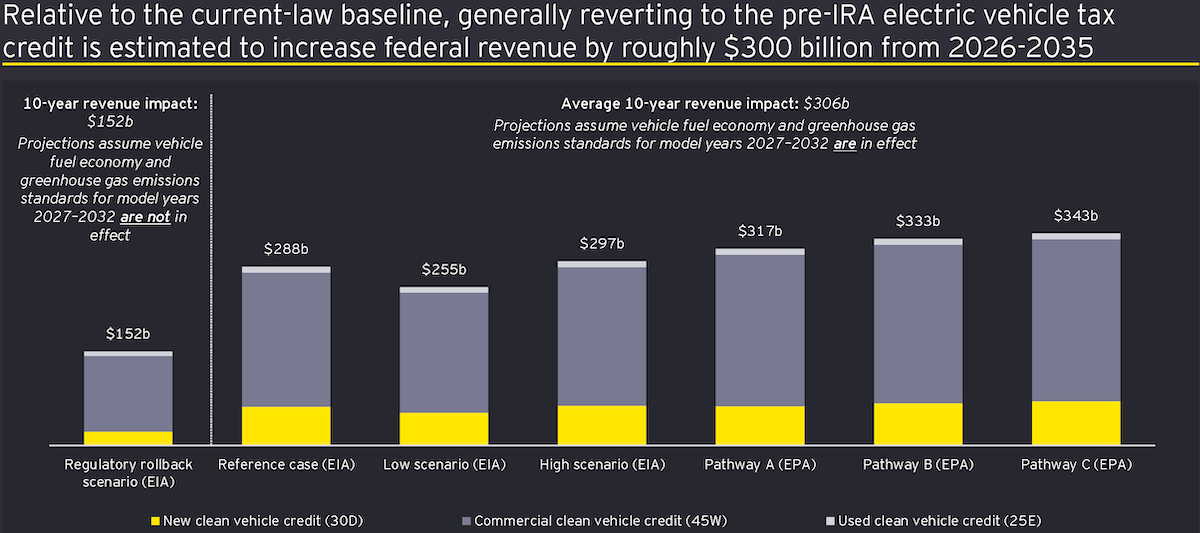 Relative to the current-law baseline, generally reverting to the pre-IRA electric vehicle tax credit is estimated to increase federal revenue by roughly $300 billion from 2026-2035

10-year revenue impact: $152b
Projections assume vehicle fuel economy and greenhouse gas emissions standards for model years 2027–2032 are not in effect

Average 10-year revenue impact: $306b
Projections assume vehicle fuel economy and greenhouse gas emissions standards for model years 2027–2032 are in effect

$152b
$288b
$255b
$297b
$317b
$333b
$343b

Regulatory rollback scenario (EIA)
Reference case (EIA)
Low scenario (EIA)
High scenario (EIA)
Pathway A (EPA)
Pathway B (EPA)
Pathway C (EPA)

New clean vehicle credit (30D)
Commercial clean vehicle credit (45W)
Used clean vehicle credit (25E)